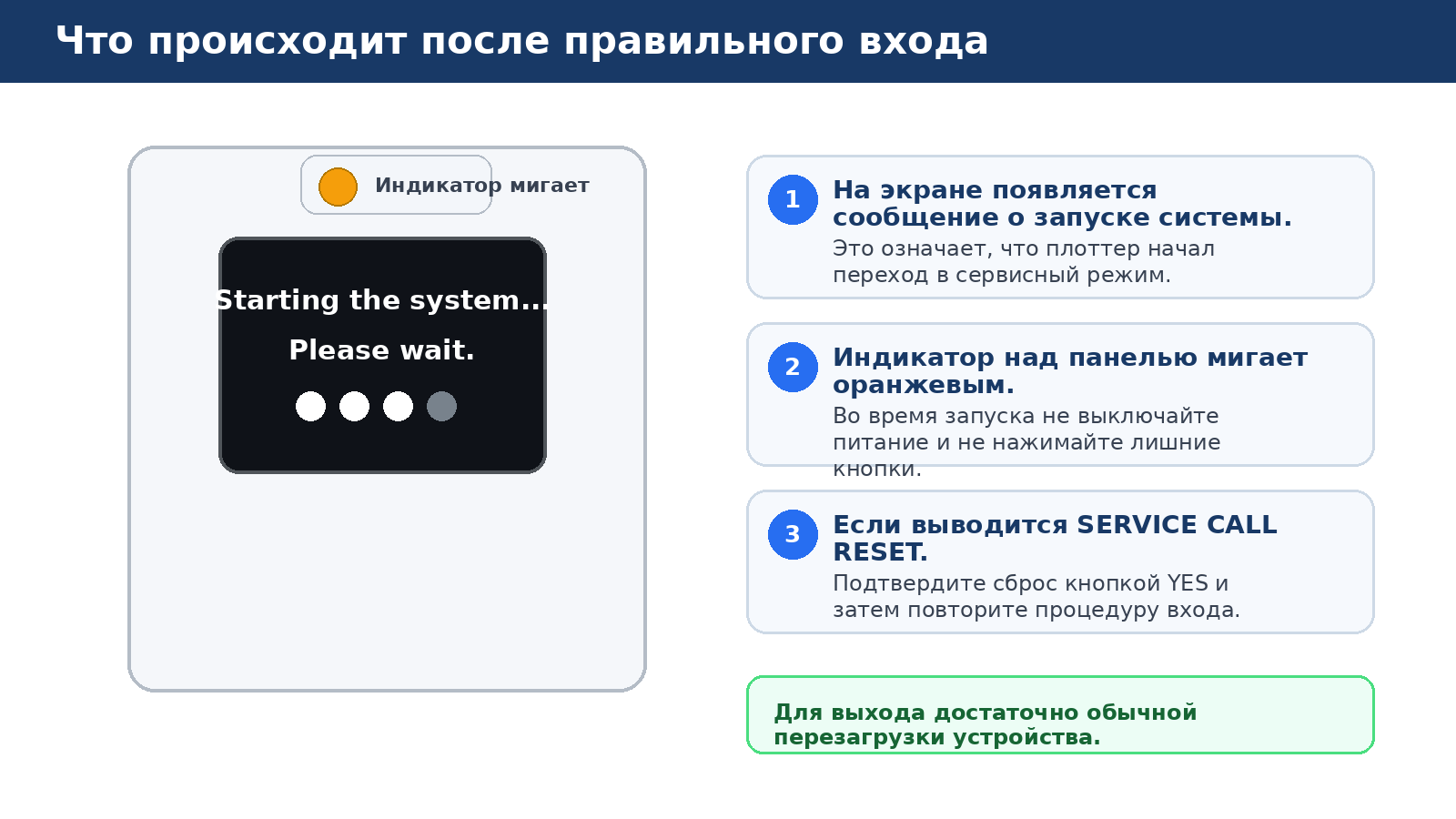 Что происходит после правильного входа

Индикатор мигает

Starting the system...

Please wait.

1

На экране появляется сообщение о запуске системы.

Это означает, что плоттер начал переход в сервисный режим.

2

Индикатор над панелью мигает оранжевым.

Во время запуска не выключайте питание и не нажимайте лишние кнопки.

3

Если выводится SERVICE CALL RESET.

Подтвердите сброс кнопкой YES и затем повторите процедуру входа.

Для выхода достаточно обычной перезагрузки устройства.